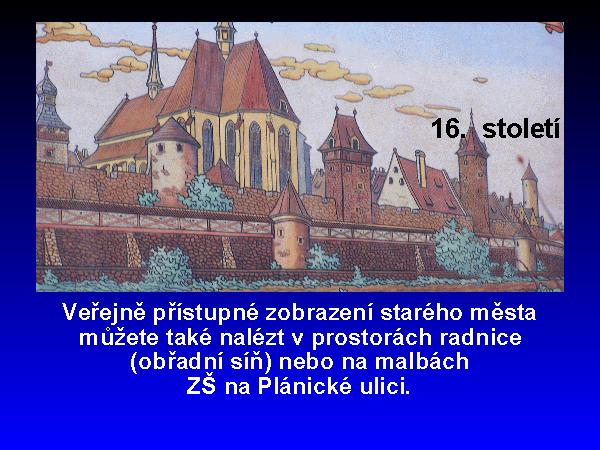 16. století

Veřejně přístupné zobrazení starého města můžete také nalézt v prostorách radnice (obřadní síň) nebo na malbách ZŠ na Plánické ulici.